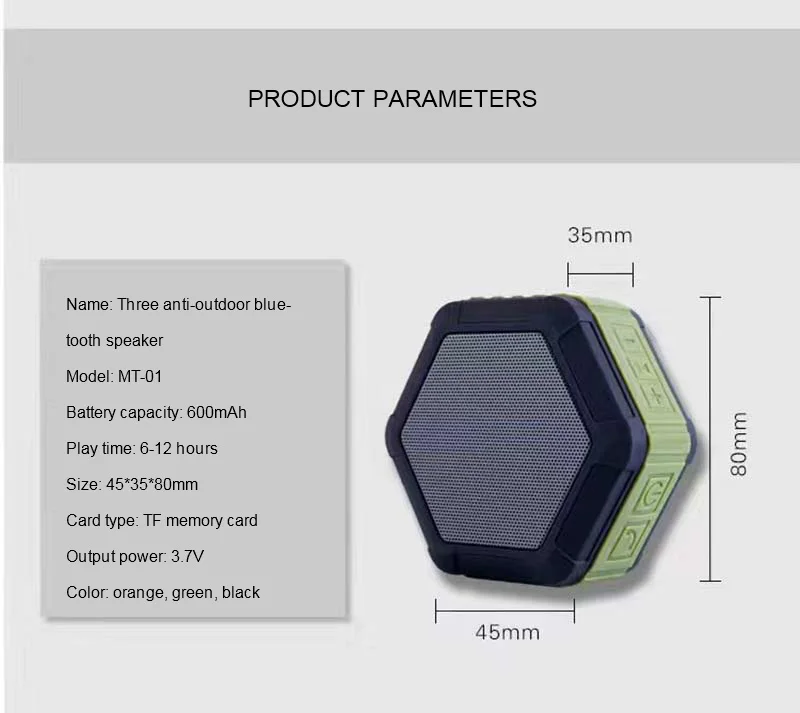 PRODUCT PARAMETERS

Name: Three anti-outdoor bluetooth speaker

Model: MT-01

Battery capacity: 600mAh

Play time: 6-12 hours

Size: 45*35*80mm

Card type: TF memory card

Output power: 3.7V

Color: orange, green, black

35mm

80mm

45mm